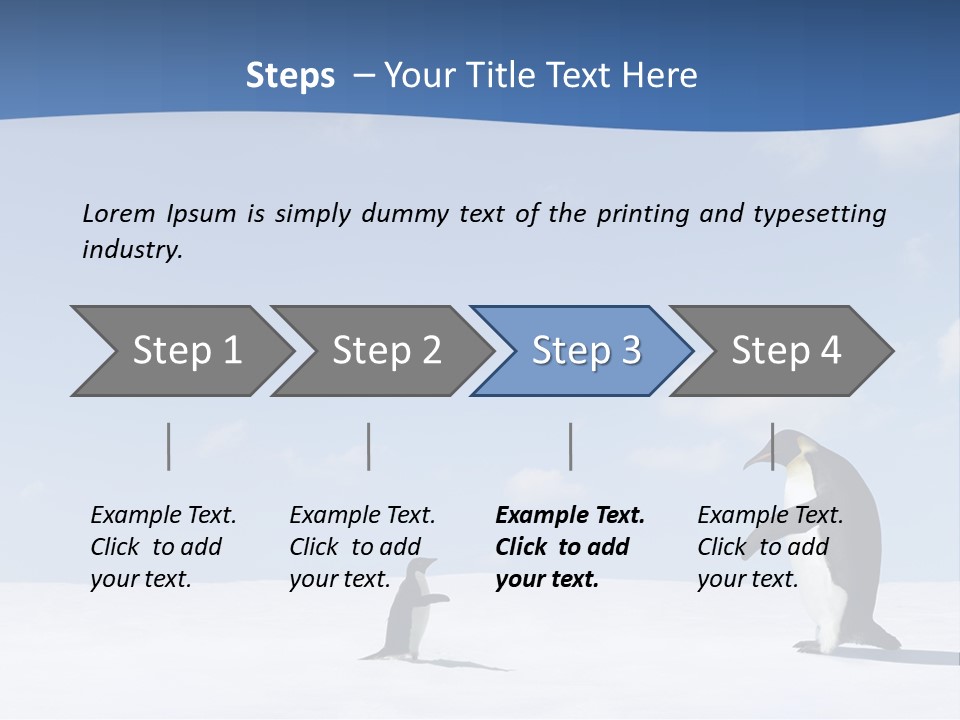 Steps – Your Title Text Here

Lorem Ipsum is simply dummy text of the printing and typesetting industry.

Step 1

Step 2

Step 3

Step 4

Example Text. Click to add your text.

Example Text. Click to add your text.

Example Text. Click to add your text.

Example Text. Click to add your text.